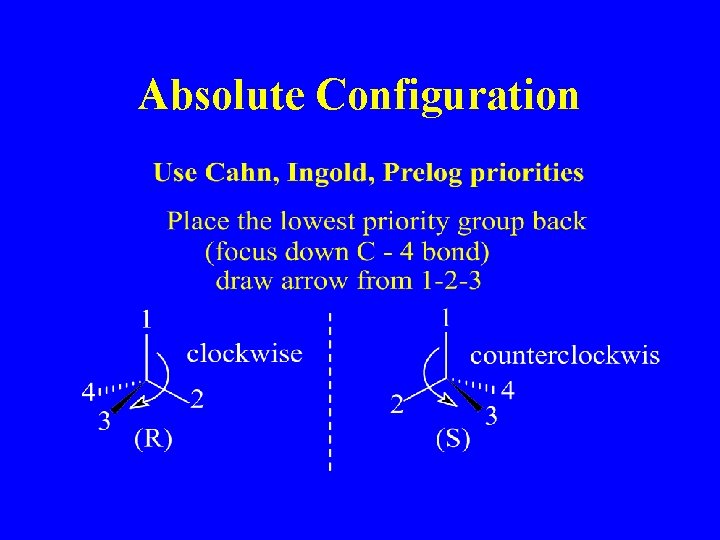 Absolute Configuration

Use Cahn, Ingold, Prelog priorities

Place the lowest priority group back
(focus down C - 4 bond)
draw arrow from 1-2-3

1
clockwise
4
2
3
(R)

1
counterclockwis
2
4
3
(S)